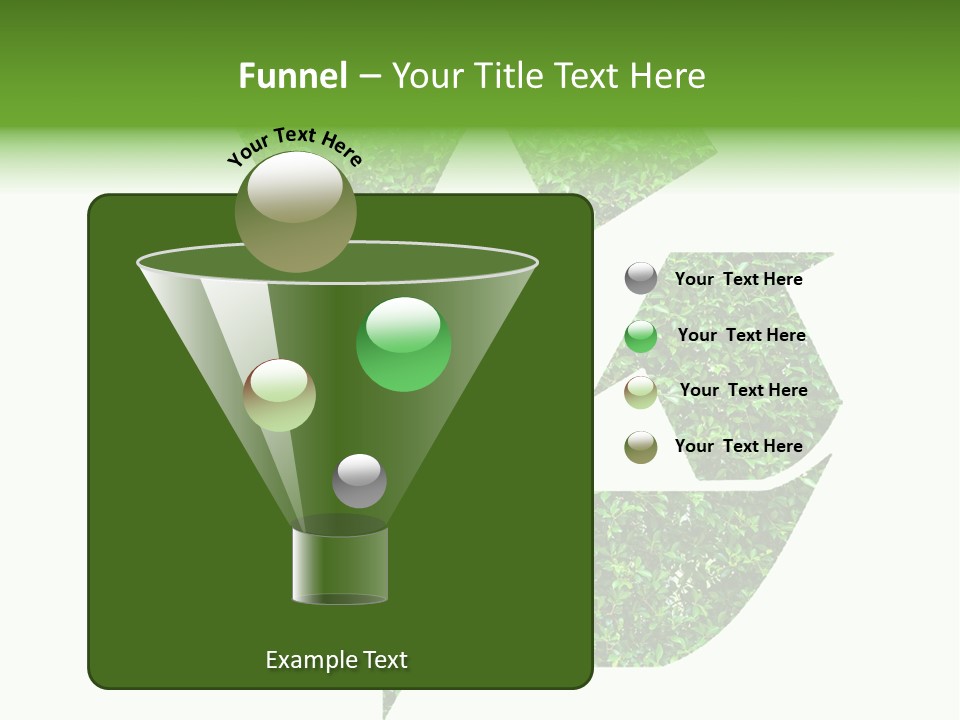 Funnel – Your Title Text Here

Your Text Here

Your Text Here

Your Text Here

Your Text Here

Your Text Here

Example Text